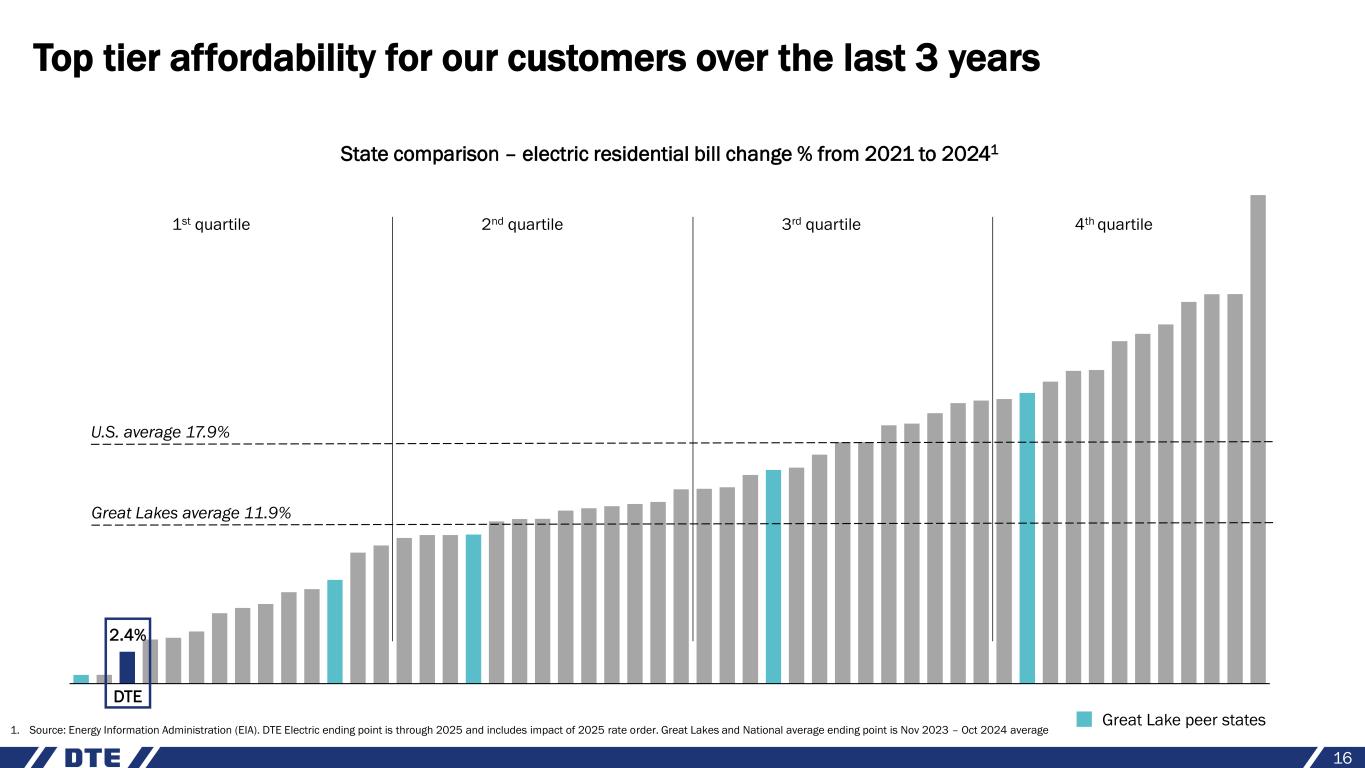 Top tier affordability for our customers over the last 3 years

State comparison – electric residential bill change % from 2021 to 2024$^1$

1$^{st}$ quartile

2$^{nd}$ quartile

3$^{rd}$ quartile

4$^{th}$ quartile

U.S. average 17.9%

Great Lakes average 11.9%

2.4%

DTE

Great Lake peer states

1. Source: Energy Information Administration (EIA). DTE Electric ending point is through 2025 and includes impact of 2025 rate order. Great Lakes and National average ending point is Nov 2023 – Oct 2024 average

DTE

16